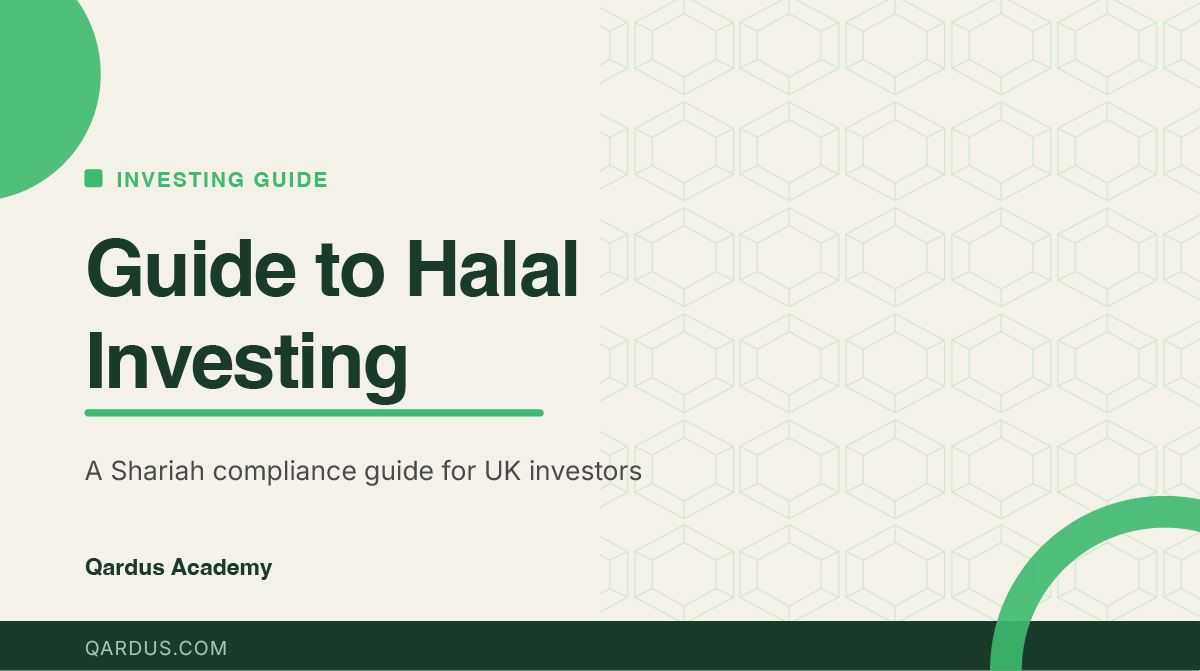 INVESTING GUIDE

Guide to Halal Investing

A Shariah compliance guide for UK investors

Qardus Academy

QARDUS.COM